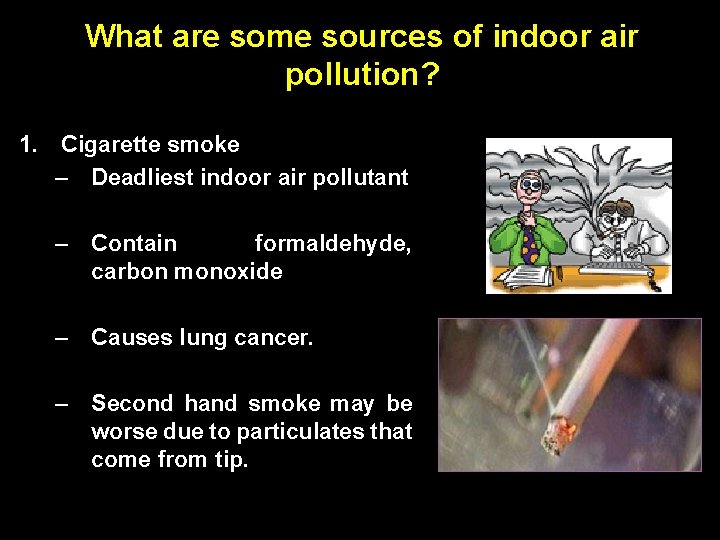 What are some sources of indoor air pollution?

1. Cigarette smoke
– Deadliest indoor air pollutant

– Contain formaldehyde, carbon monoxide

– Causes lung cancer.

– Second hand smoke may be worse due to particulates that come from tip.